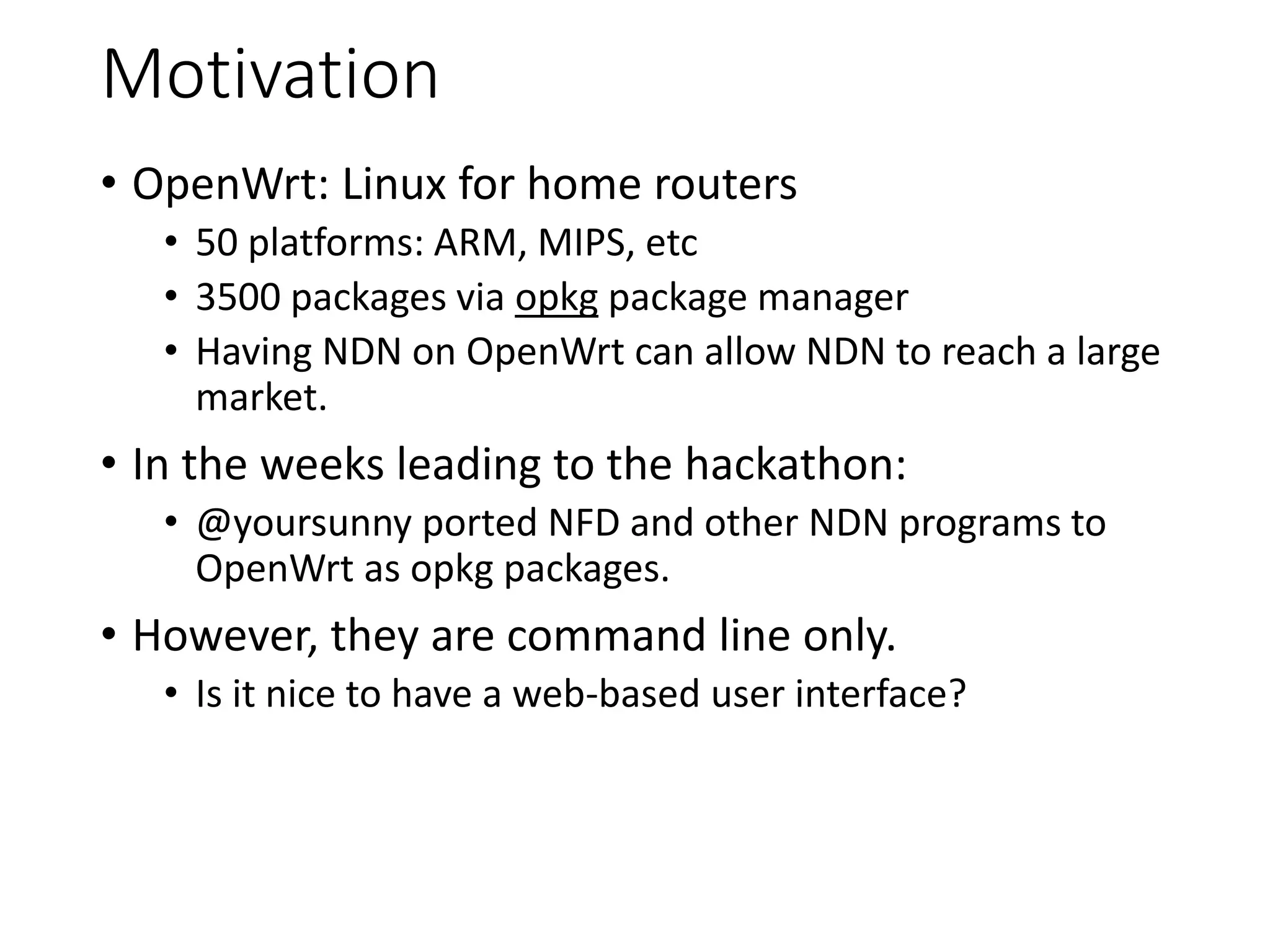 Motivation

• OpenWrt: Linux for home routers
  • 50 platforms: ARM, MIPS, etc
  • 3500 packages via opkg package manager
  • Having NDN on OpenWrt can allow NDN to reach a large market.

• In the weeks leading to the hackathon:
  • @yoursunny ported NFD and other NDN programs to OpenWrt as opkg packages.

• However, they are command line only.
  • Is it nice to have a web-based user interface?